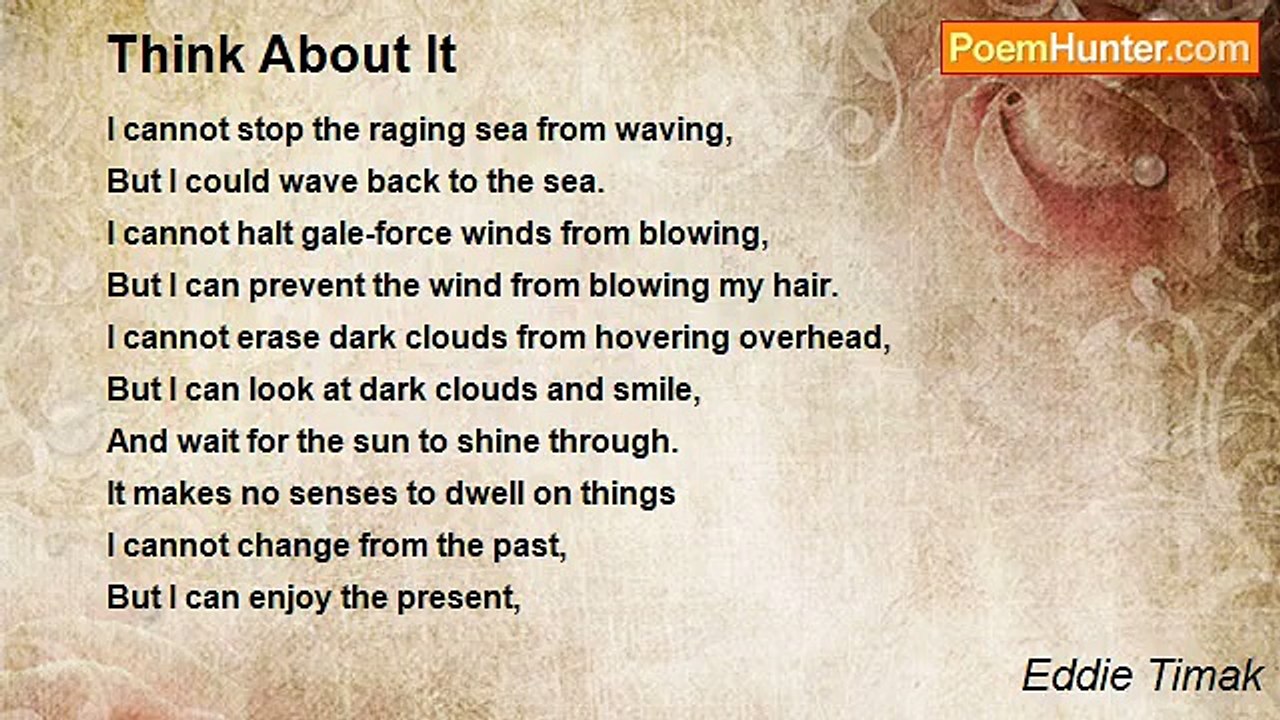 Think About It

PoemHunter.com

I cannot stop the raging sea from waving,
But I could wave back to the sea.
I cannot halt gale-force winds from blowing,
But I can prevent the wind from blowing my hair.
I cannot erase dark clouds from hovering overhead,
But I can look at dark clouds and smile,
And wait for the sun to shine through.
It makes no senses to dwell on things
I cannot change from the past,
But I can enjoy the present,

Eddie Timak